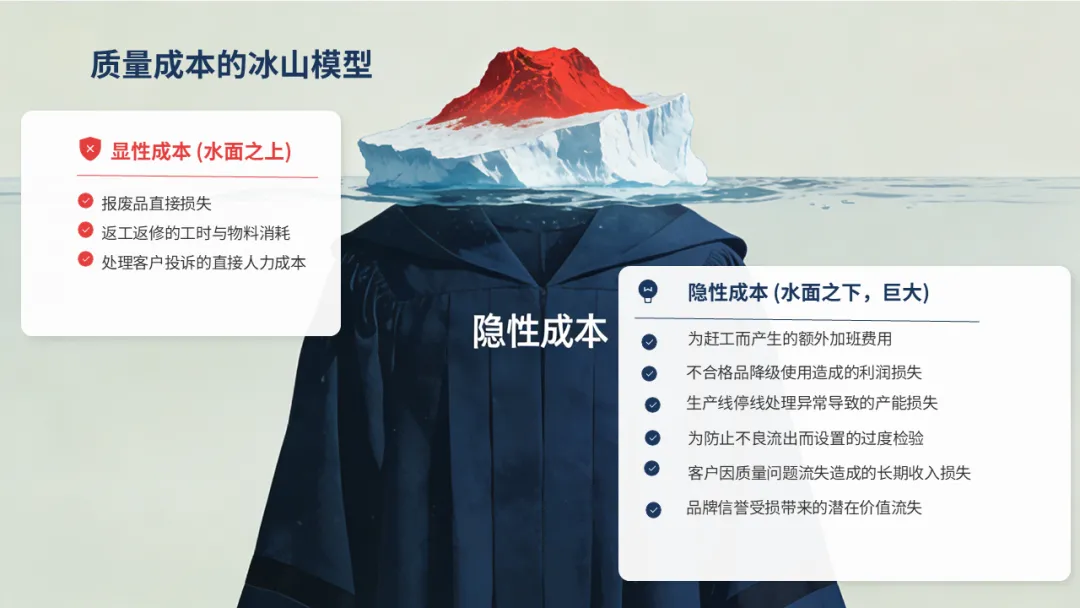 质量成本的冰山模型

显性成本 (水面之上)

报废品直接损失

返工返修的工时与物料消耗

处理客户投诉的直接人力成本

隐性成本

隐性成本 (水面之下，巨大)

为赶工而产生的额外加班费用

不合格品降级使用造成的利润损失

生产线停线处理异常导致的产能损失

为防止不良流出而设置的过度检验

客户因质量问题流失造成的长期收入损失

品牌信誉受损带来的潜在价值流失